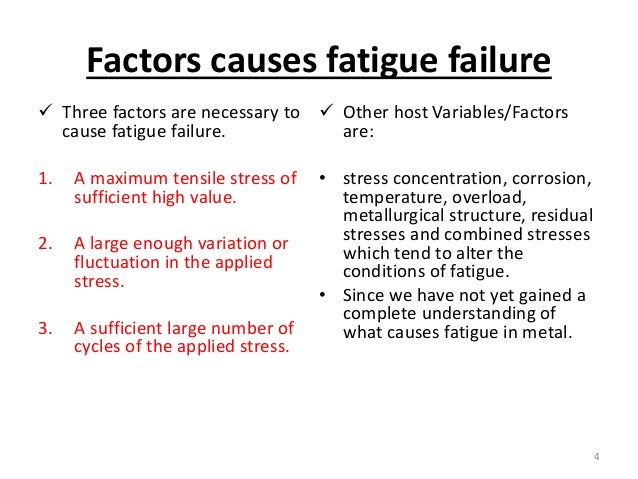 Factors causes fatigue failure

✓ Three factors are necessary to cause fatigue failure.

1. A maximum tensile stress of sufficient high value.

2. A large enough variation or fluctuation in the applied stress.

3. A sufficient large number of cycles of the applied stress.

✓ Other host Variables/Factors are:

• stress concentration, corrosion, temperature, overload, metallurgical structure, residual stresses and combined stresses which tend to alter the conditions of fatigue.

• Since we have not yet gained a complete understanding of what causes fatigue in metal.

4